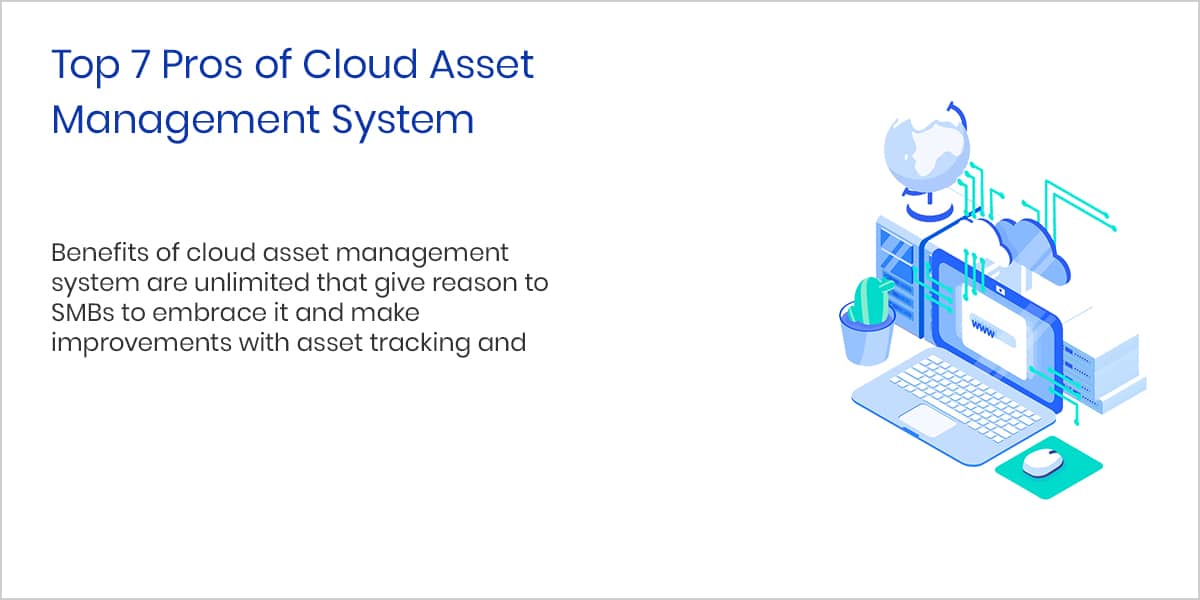 Top 7 Pros of Cloud Asset Management System

Benefits of cloud asset management system are unlimited that give reason to SMBs to embrace it and make improvements with asset tracking and

www